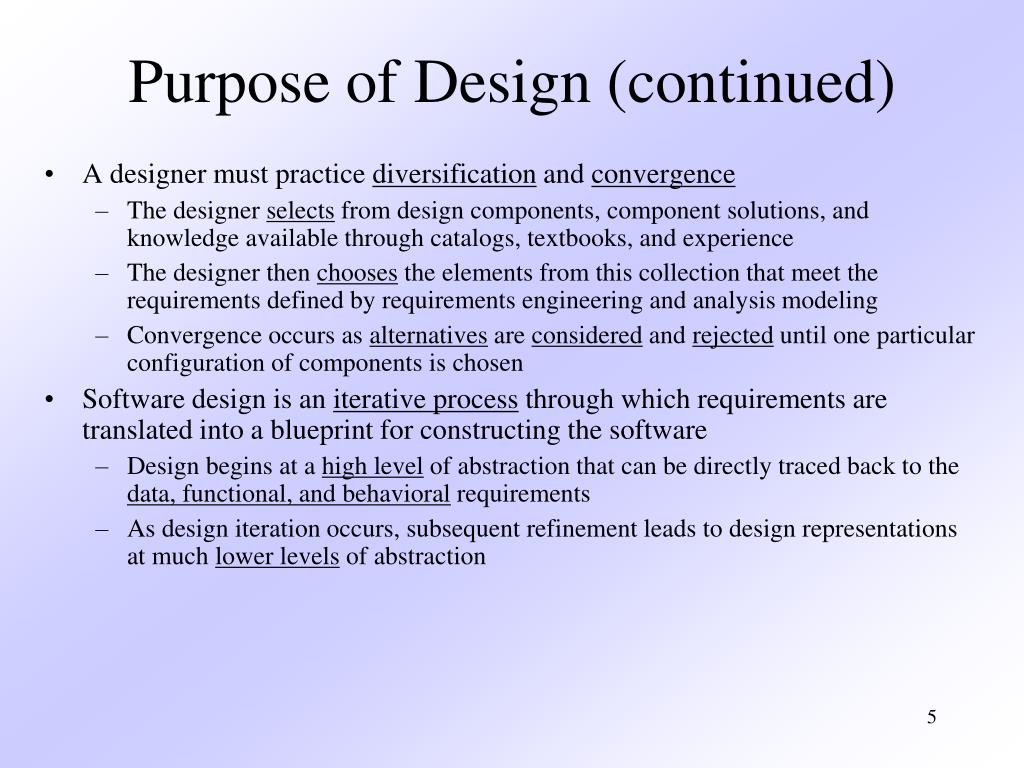 Purpose of Design (continued)

• A designer must practice diversification and convergence
– The designer selects from design components, component solutions, and knowledge available through catalogs, textbooks, and experience
– The designer then chooses the elements from this collection that meet the requirements defined by requirements engineering and analysis modeling
– Convergence occurs as alternatives are considered and rejected until one particular configuration of components is chosen
• Software design is an iterative process through which requirements are translated into a blueprint for constructing the software
– Design begins at a high level of abstraction that can be directly traced back to the data, functional, and behavioral requirements
– As design iteration occurs, subsequent refinement leads to design representations at much lower levels of abstraction

5